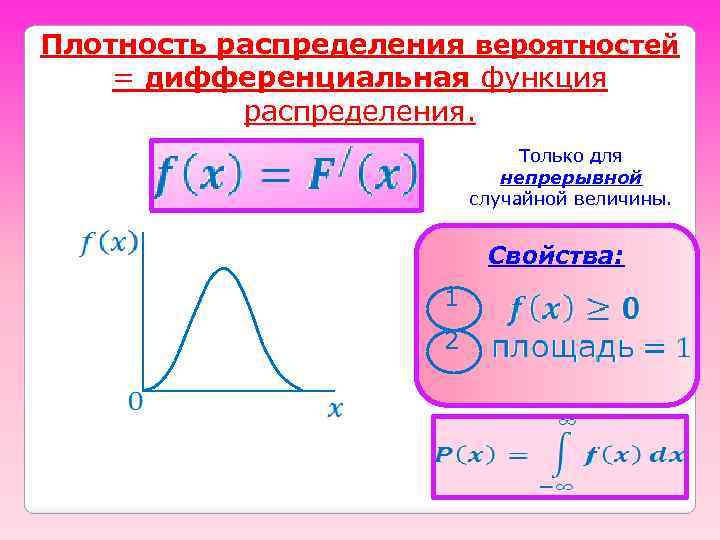 Плотность распределения вероятностей = дифференциальная функция распределения.

$f(x) = F'(x)$

Только для непрерывной случайной величины.

$f(x)$

0

$x$

Свойства:

1 $f(x) \geq 0$

2 площадь = 1

$P(x) = \int_{-\infty}^{\infty} f(x)\,dx$